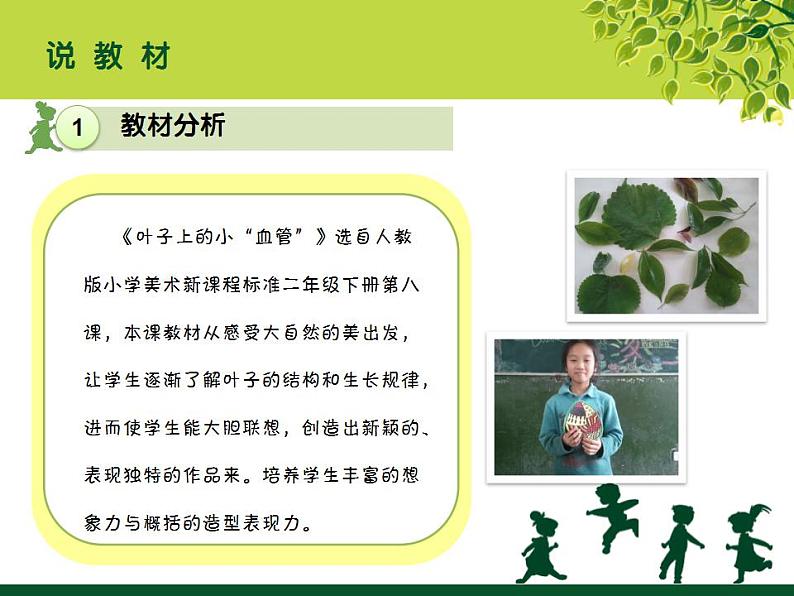 说 教 材

1 教材分析

《叶子上的小“血管”》选自人教版小学美术新课程标准二年级下册第八课，本课教材从感受大自然的美出发，让学生逐渐了解叶子的结构和生长规律，进而使学生能大胆联想，创造出新颖的、表现独特的作品来。培养学生丰富的想象力与概括的造型表现力。